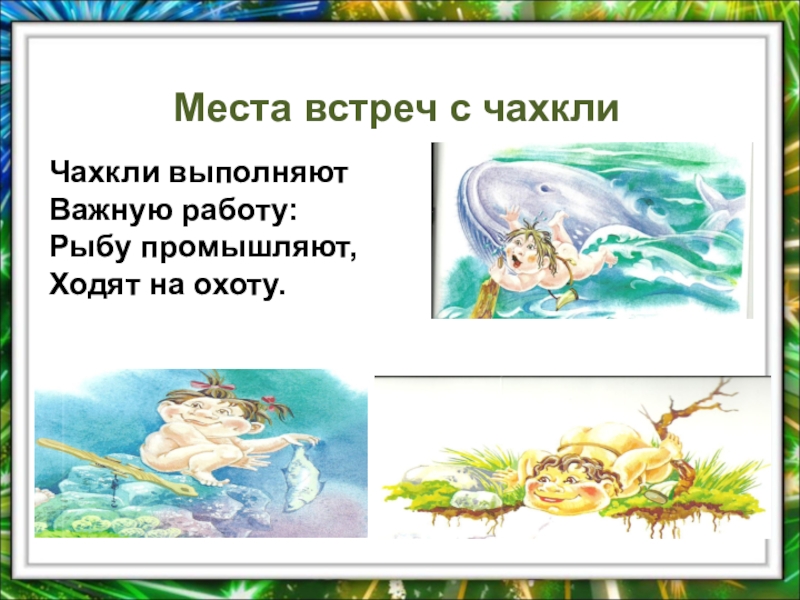 Места встреч с чахкли

Чахкли выполняют
Важную работу:
Рыбу промышляют,
Ходят на охоту.